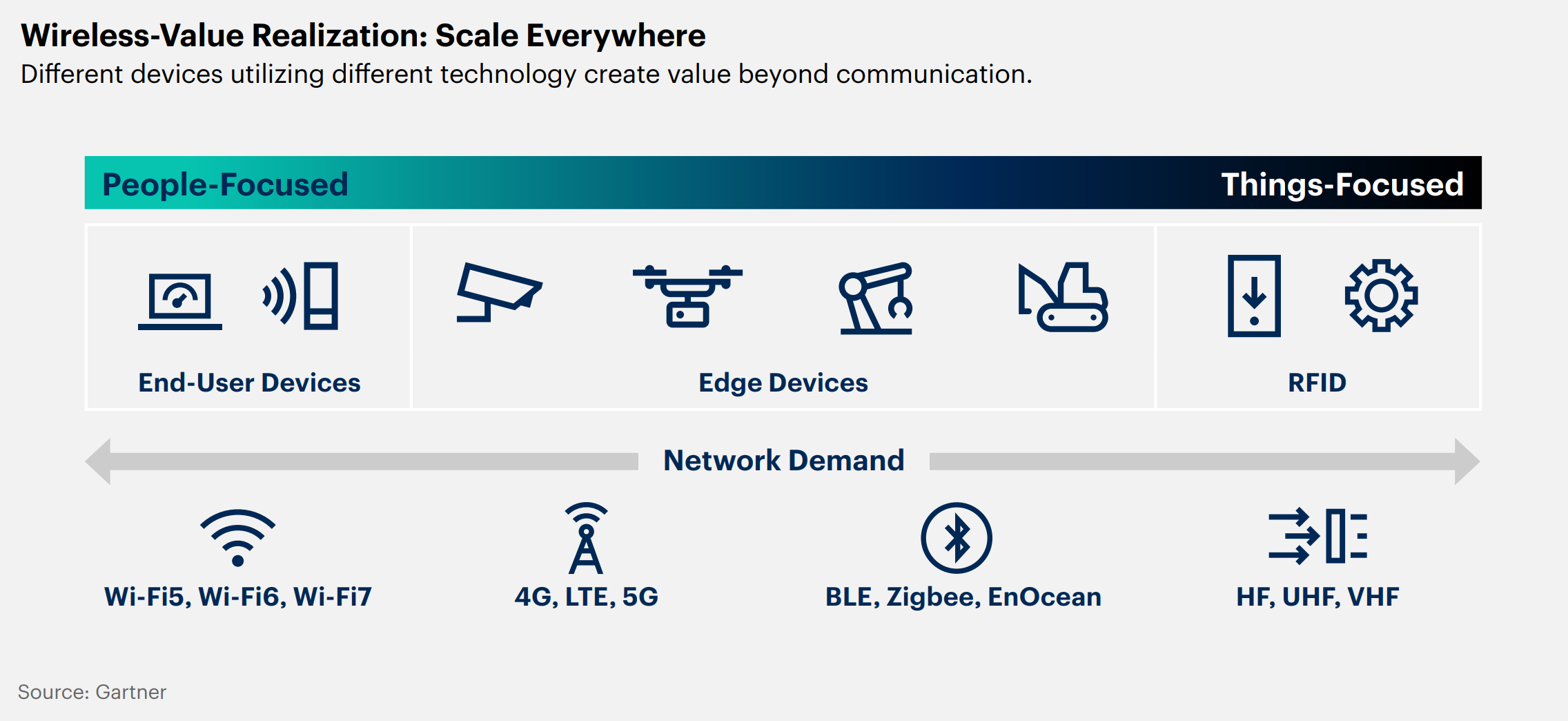 Wireless-Value Realization: Scale Everywhere
Different devices utilizing different technology create value beyond communication.

People-Focused

Things-Focused

End-User Devices

Edge Devices

RFID

Network Demand

Wi-Fi5, Wi-Fi6, Wi-Fi7

4G, LTE, 5G

BLE, Zigbee, EnOcean

HF, UHF, VHF

Source: Gartner